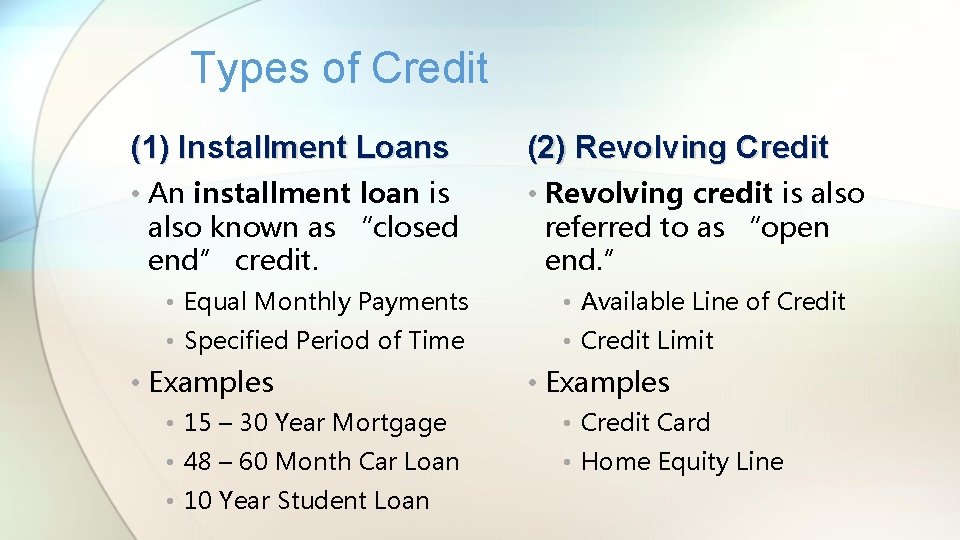 Types of Credit

(1) Installment Loans

• An installment loan is also known as "closed end" credit.

• Equal Monthly Payments
• Specified Period of Time

• Examples

• 15 – 30 Year Mortgage
• 48 – 60 Month Car Loan
• 10 Year Student Loan

(2) Revolving Credit

• Revolving credit is also referred to as "open end."

• Available Line of Credit
• Credit Limit

• Examples

• Credit Card
• Home Equity Line